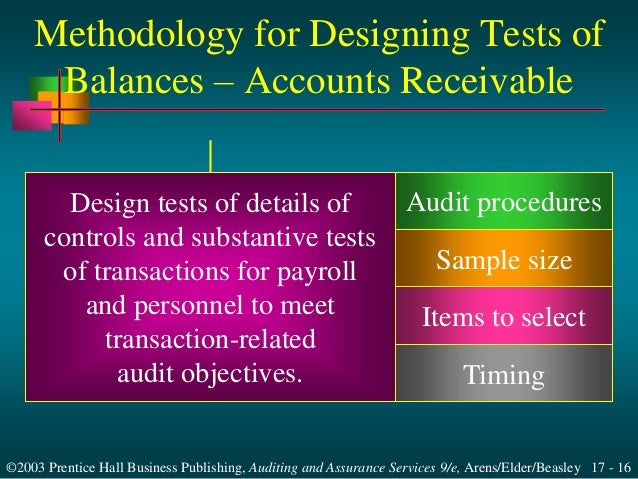 Methodology for Designing Tests of Balances – Accounts Receivable

Design tests of details of controls and substantive tests of transactions for payroll and personnel to meet transaction-related audit objectives.

Audit procedures

Sample size

Items to select

Timing

©2003 Prentice Hall Business Publishing, Auditing and Assurance Services 9/e, Arens/Elder/Beasley 17 - 16